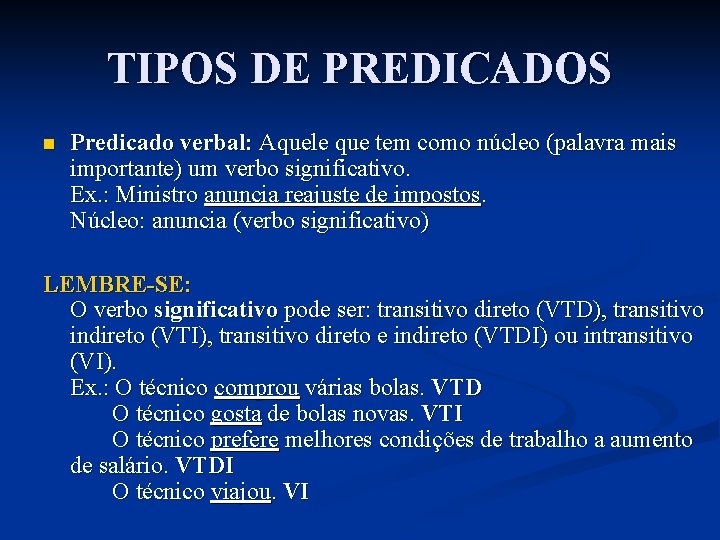 TIPOS DE PREDICADOS

Predicado verbal: Aquele que tem como núcleo (palavra mais importante) um verbo significativo.
Ex.: Ministro anuncia reajuste de impostos.
Núcleo: anuncia (verbo significativo)

LEMBRE-SE:
O verbo significativo pode ser: transitivo direto (VTD), transitivo indireto (VTI), transitivo direto e indireto (VTDI) ou intransitivo (VI).
Ex.: O técnico comprou várias bolas. VTD
O técnico gosta de bolas novas. VTI
O técnico prefere melhores condições de trabalho a aumento de salário. VTDI
O técnico viajou. VI